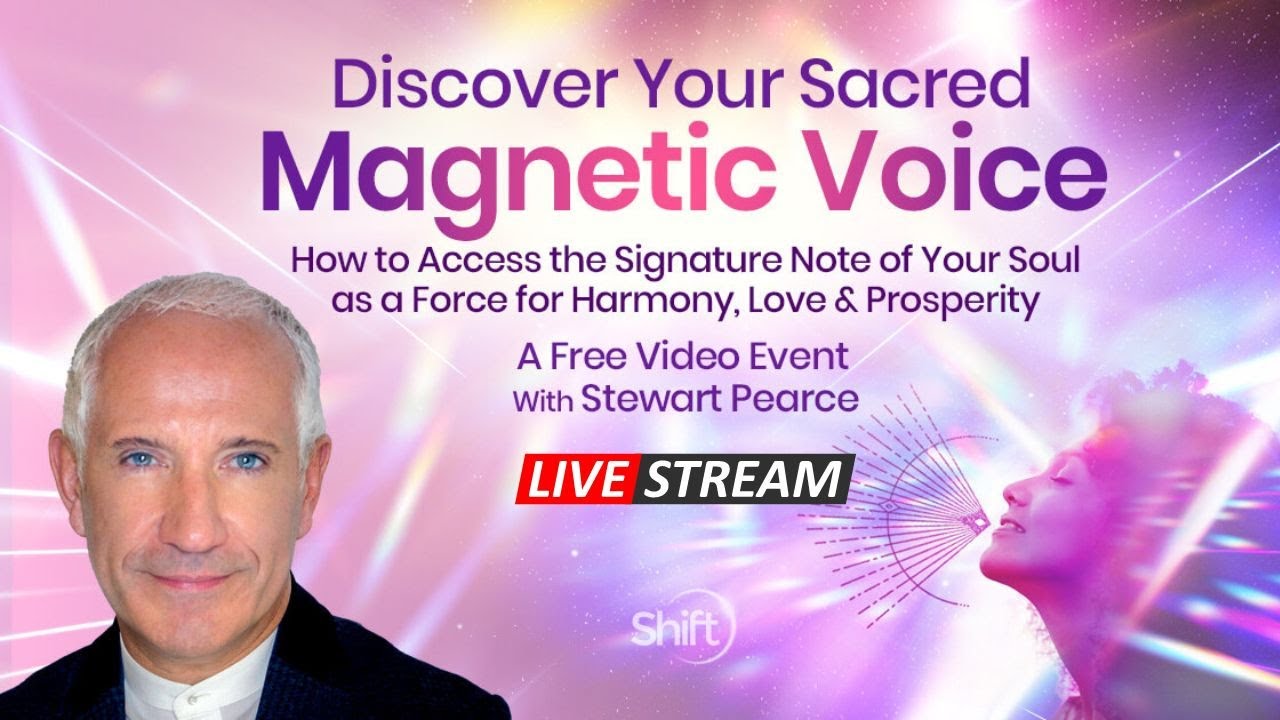 Discover Your Sacred
Magnetic Voice

How to Access the Signature Note of Your Soul as a Force for Harmony, Love & Prosperity

A Free Video Event
With Stewart Pearce

LIVE STREAM

Shift